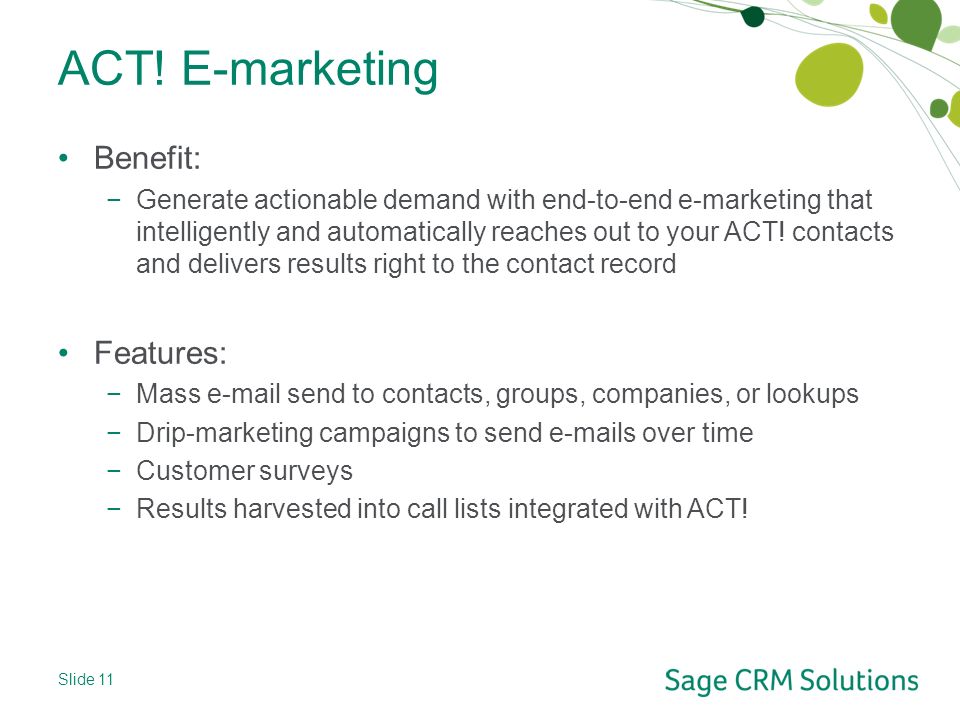 ACT! E-marketing

• Benefit:
 − Generate actionable demand with end-to-end e-marketing that intelligently and automatically reaches out to your ACT! contacts and delivers results right to the contact record

• Features:
 − Mass e-mail send to contacts, groups, companies, or lookups
 − Drip-marketing campaigns to send e-mails over time
 − Customer surveys
 − Results harvested into call lists integrated with ACT!

Slide 11

Sage CRM Solutions